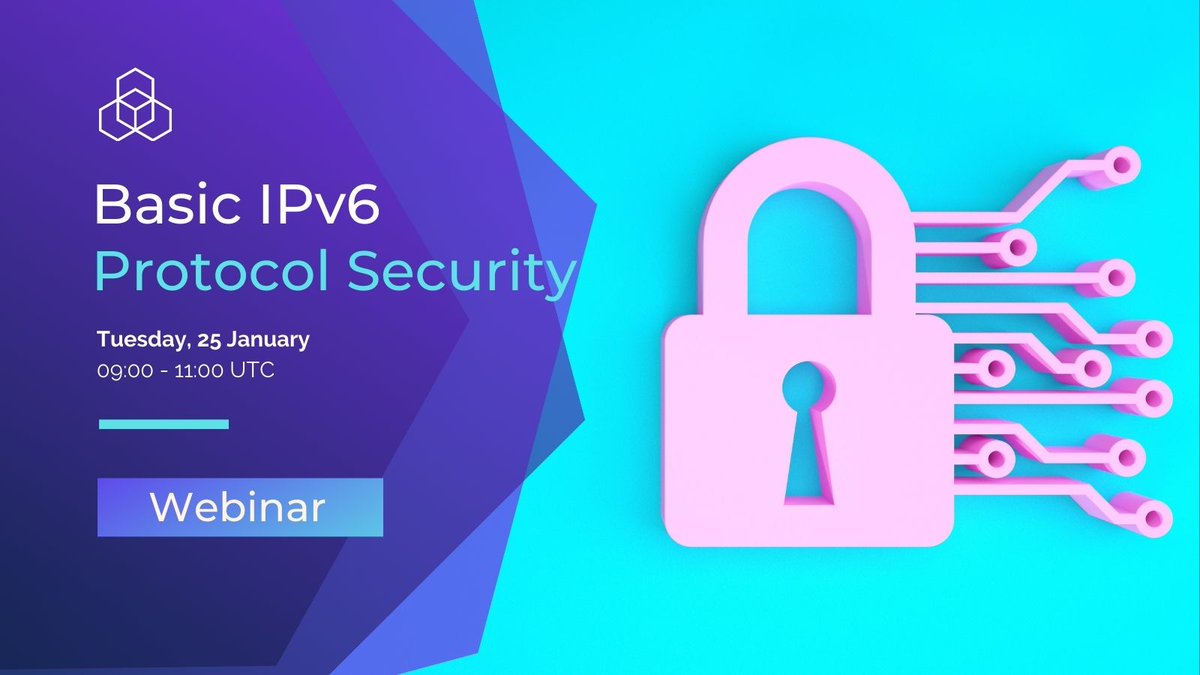 Basic IPv6
Protocol Security

Tuesday, 25 January
09:00 - 11:00 UTC

Webinar